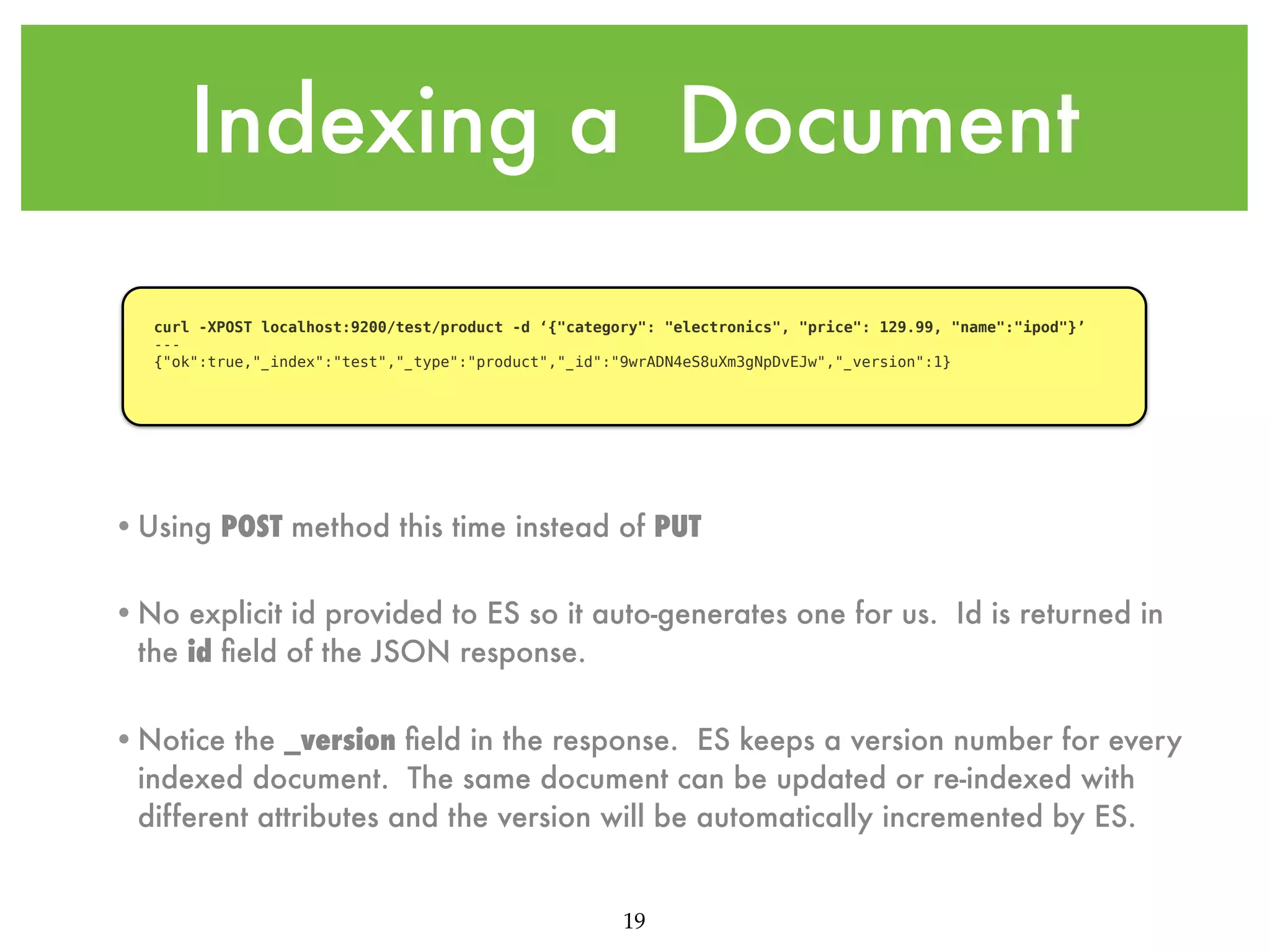 Indexing a Document

curl -XPOST localhost:9200/test/product -d ‘{"category": "electronics", "price": 129.99, "name":"ipod"}’
---
{"ok":true,"_index":"test","_type":"product","_id":"9wrADN4eS8uXm3gNpDvEJw","_version":1}

• Using POST method this time instead of PUT

• No explicit id provided to ES so it auto-generates one for us. Id is returned in the id field of the JSON response.

• Notice the _version field in the response. ES keeps a version number for every indexed document. The same document can be updated or re-indexed with different attributes and the version will be automatically incremented by ES.

19